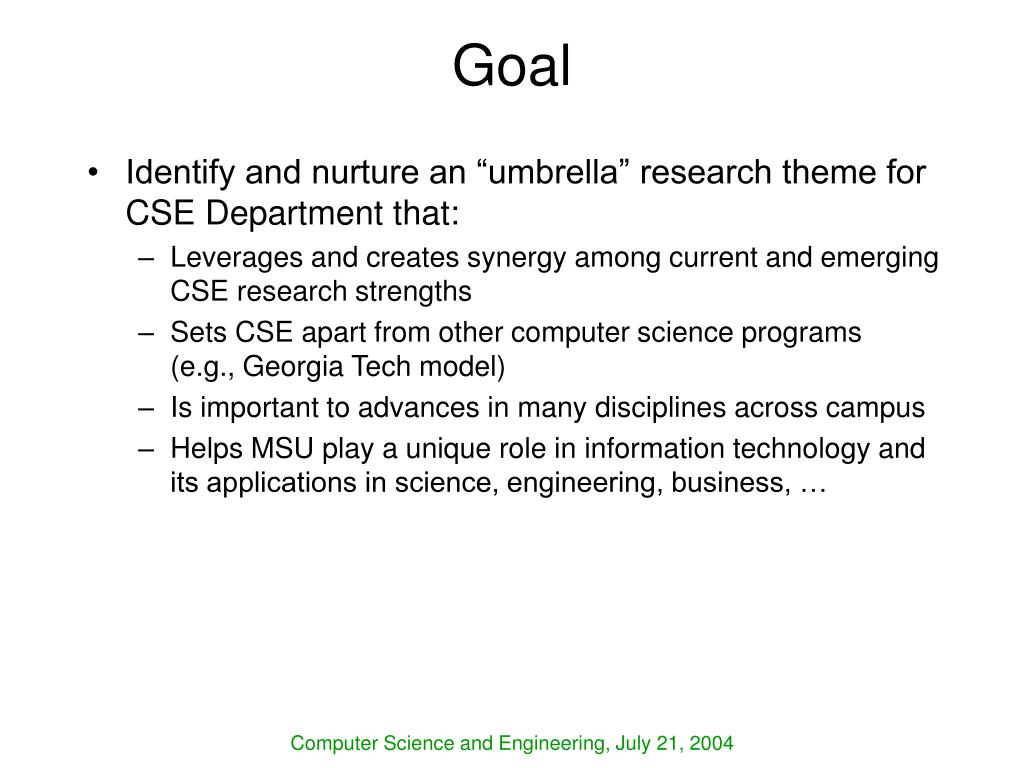 Goal

• Identify and nurture an “umbrella” research theme for CSE Department that:
– Leverages and creates synergy among current and emerging CSE research strengths
– Sets CSE apart from other computer science programs (e.g., Georgia Tech model)
– Is important to advances in many disciplines across campus
– Helps MSU play a unique role in information technology and its applications in science, engineering, business, …

Computer Science and Engineering, July 21, 2004